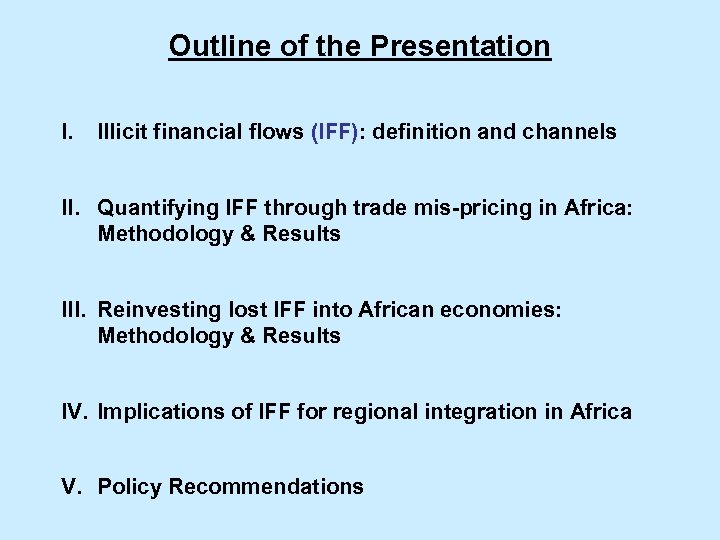 Outline of the Presentation

I. Illicit financial flows (IFF): definition and channels

II. Quantifying IFF through trade mis-pricing in Africa: Methodology & Results

III. Reinvesting lost IFF into African economies: Methodology & Results

IV. Implications of IFF for regional integration in Africa

V. Policy Recommendations